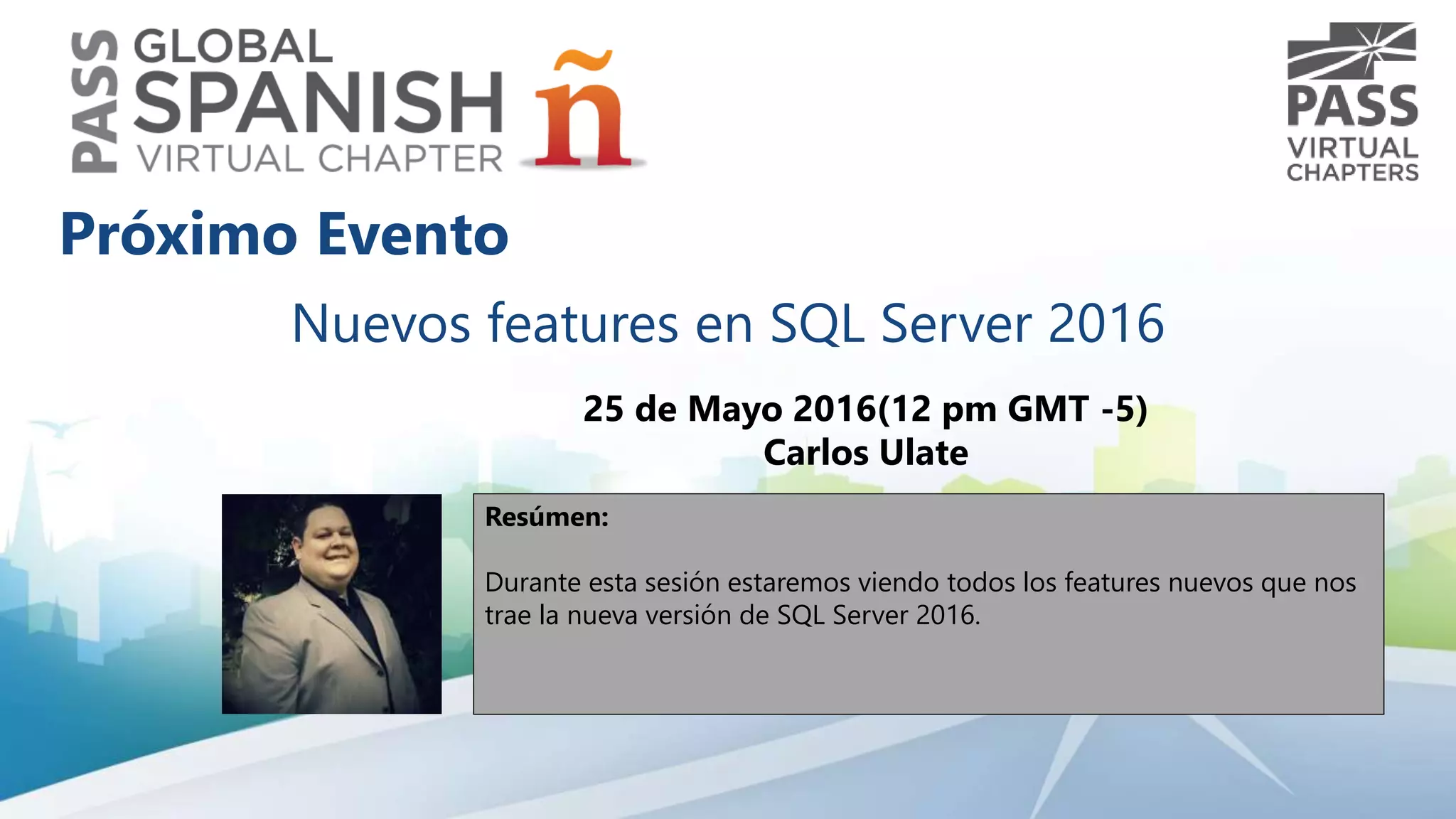 PASS GLOBAL SPANISH VIRTUAL CHAPTER ñ

PASS VIRTUAL CHAPTERS

Próximo Evento

Nuevos features en SQL Server 2016

25 de Mayo 2016(12 pm GMT -5)
Carlos Ulate

Resúmen:

Durante esta sesión estaremos viendo todos los features nuevos que nos trae la nueva versión de SQL Server 2016.